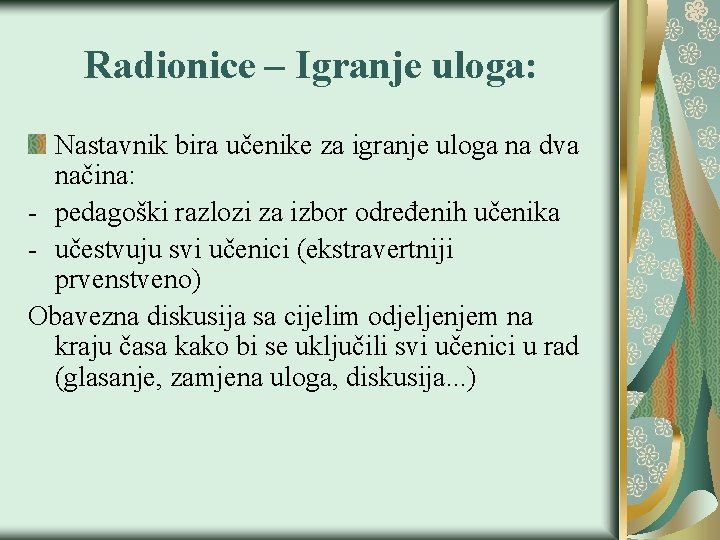 Radionice – Igranje uloga:

Nastavnik bira učenike za igranje uloga na dva načina:
- pedagoški razlozi za izbor određenih učenika
- učestvuju svi učenici (ekstravertniji prvenstveno)

Obavezna diskusija sa cijelim odjeljenjem na kraju časa kako bi se uključili svi učenici u rad (glasanje, zamjena uloga, diskusija...)